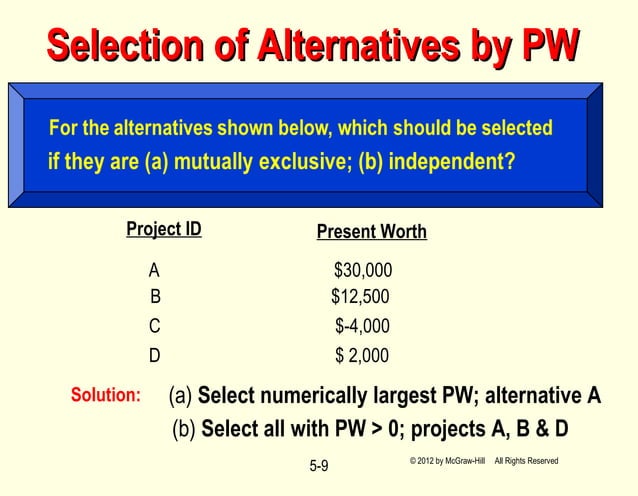 Selection of Alternatives by PW

For the alternatives shown below, which should be selected if they are (a) mutually exclusive; (b) independent?

| Project ID | Present Worth |
|---|---|
| A | \$30,000 |
| B | \$12,500 |
| C | \$-4,000 |
| D | \$ 2,000 |

Solution: (a) Select numerically largest PW; alternative A
(b) Select all with PW > 0; projects A, B & D

5-9

© 2012 by McGraw-Hill All Rights Reserved